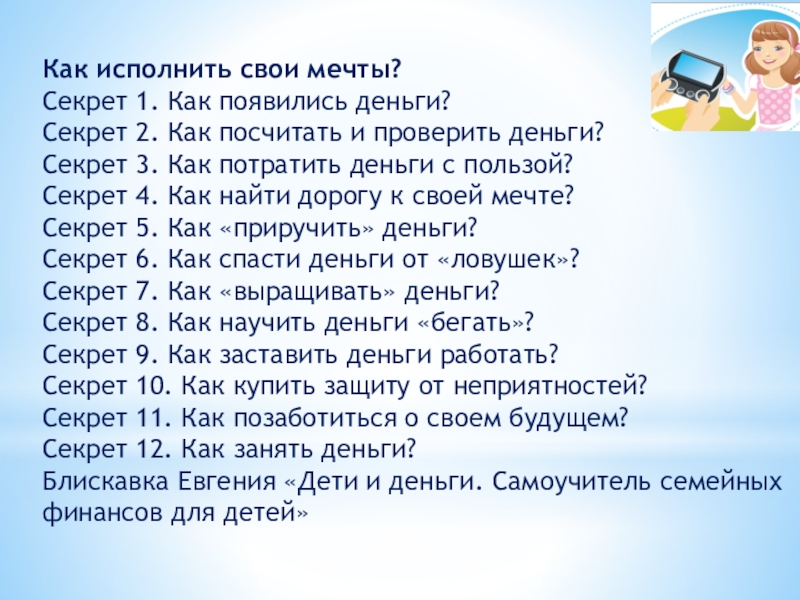 Как исполнить свои мечты?
Секрет 1. Как появились деньги?
Секрет 2. Как посчитать и проверить деньги?
Секрет 3. Как потратить деньги с пользой?
Секрет 4. Как найти дорогу к своей мечте?
Секрет 5. Как «приручить» деньги?
Секрет 6. Как спасти деньги от «ловушек»?
Секрет 7. Как «выращивать» деньги?
Секрет 8. Как научить деньги «бегать»?
Секрет 9. Как заставить деньги работать?
Секрет 10. Как купить защиту от неприятностей?
Секрет 11. Как позаботиться о своем будущем?
Секрет 12. Как занять деньги?
Блискавка Евгения «Дети и деньги. Самоучитель семейных финансов для детей»